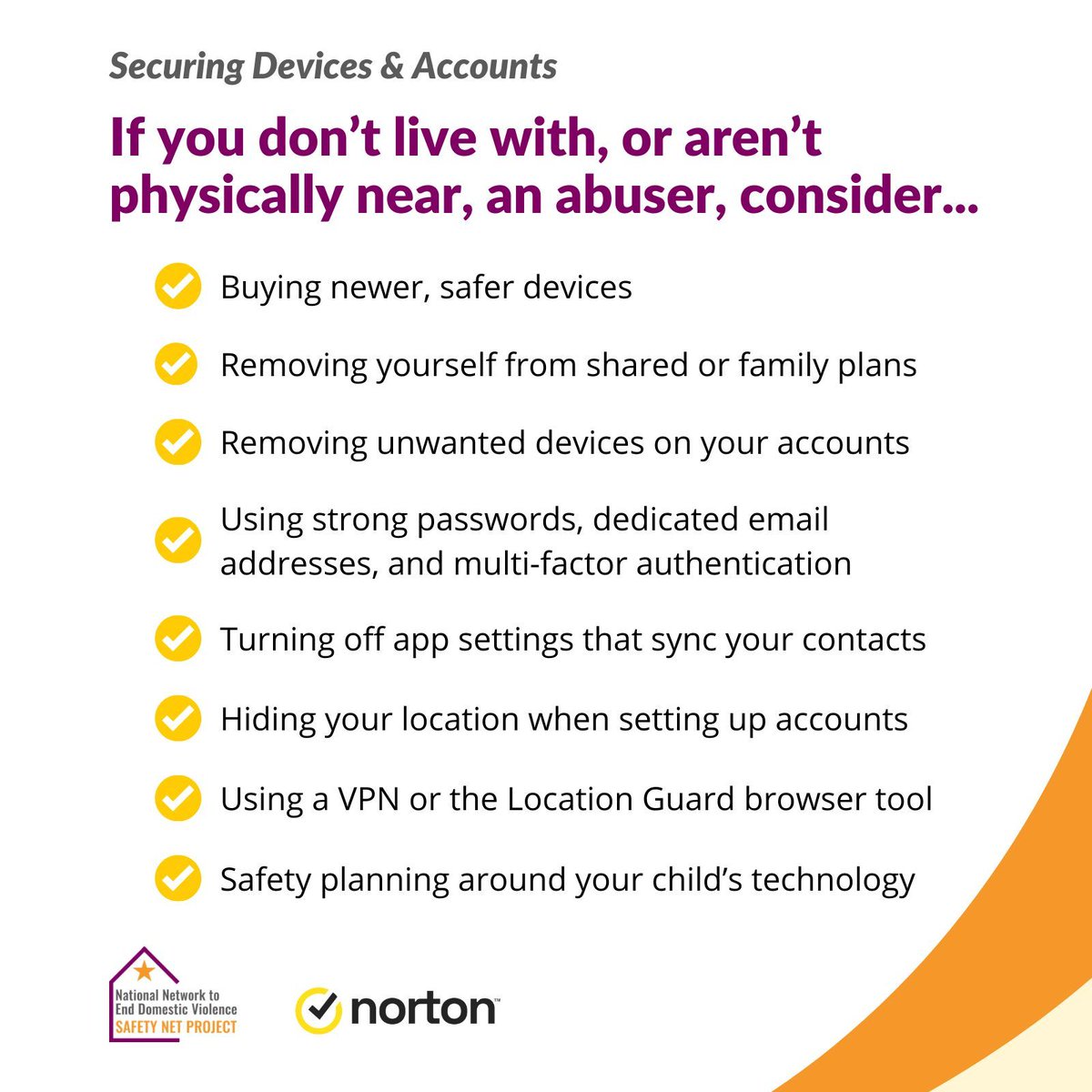 Securing Devices & Accounts

If you don't live with, or aren't physically near, an abuser, consider...

Buying newer, safer devices

Removing yourself from shared or family plans

Removing unwanted devices on your accounts

Using strong passwords, dedicated email addresses, and multi-factor authentication

Turning off app settings that sync your contacts

Hiding your location when setting up accounts

Using a VPN or the Location Guard browser tool

Safety planning around your child's technology

National Network to End Domestic Violence SAFETY NET PROJECT

norton™